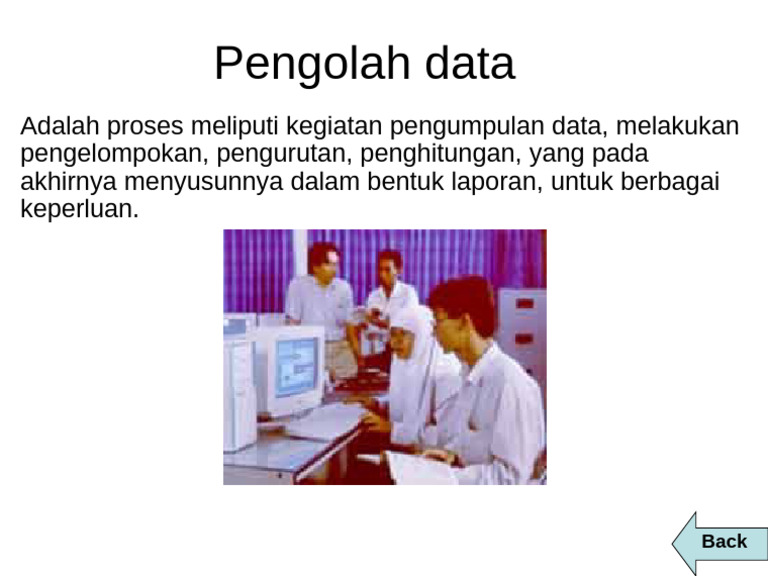 Pengolah data

Adalah proses meliputi kegiatan pengumpulan data, melakukan pengelompokan, pengurutan, penghitungan, yang pada akhirnya menyusunnya dalam bentuk laporan, untuk berbagai keperluan.

Back